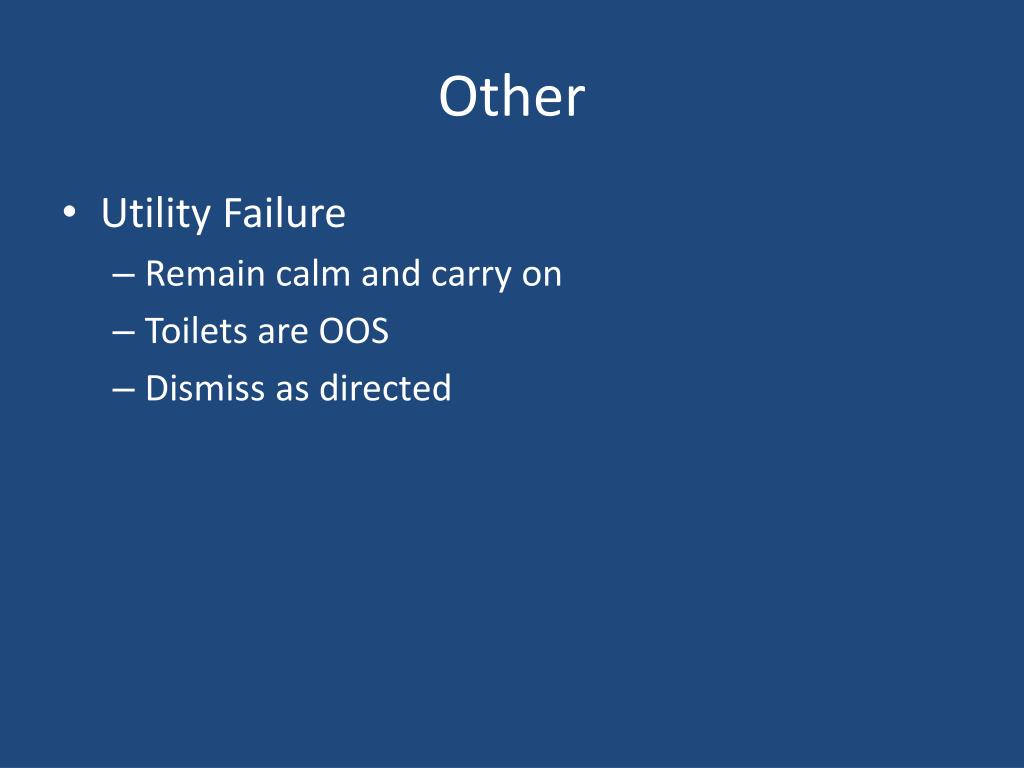 Other

• Utility Failure
– Remain calm and carry on
– Toilets are OOS
– Dismiss as directed